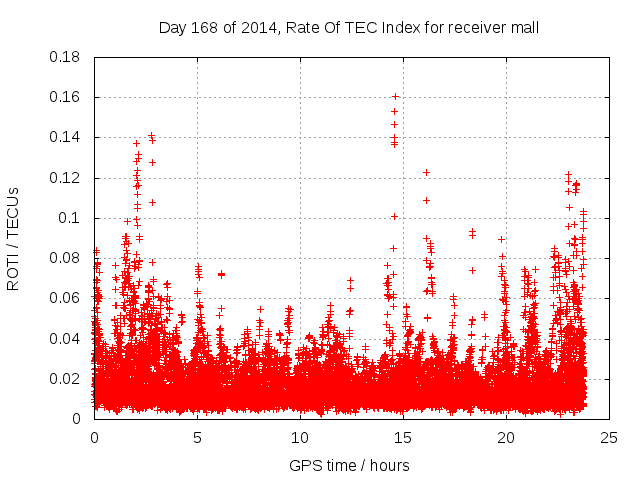 Day 168 of 2014, Rate Of TEC Index for receiver mall

ROTI / TECUs

0.18
0.16
0.14
0.12
0.1
0.08
0.06
0.04
0.02
0

0
5
10
15
20
25

GPS time / hours